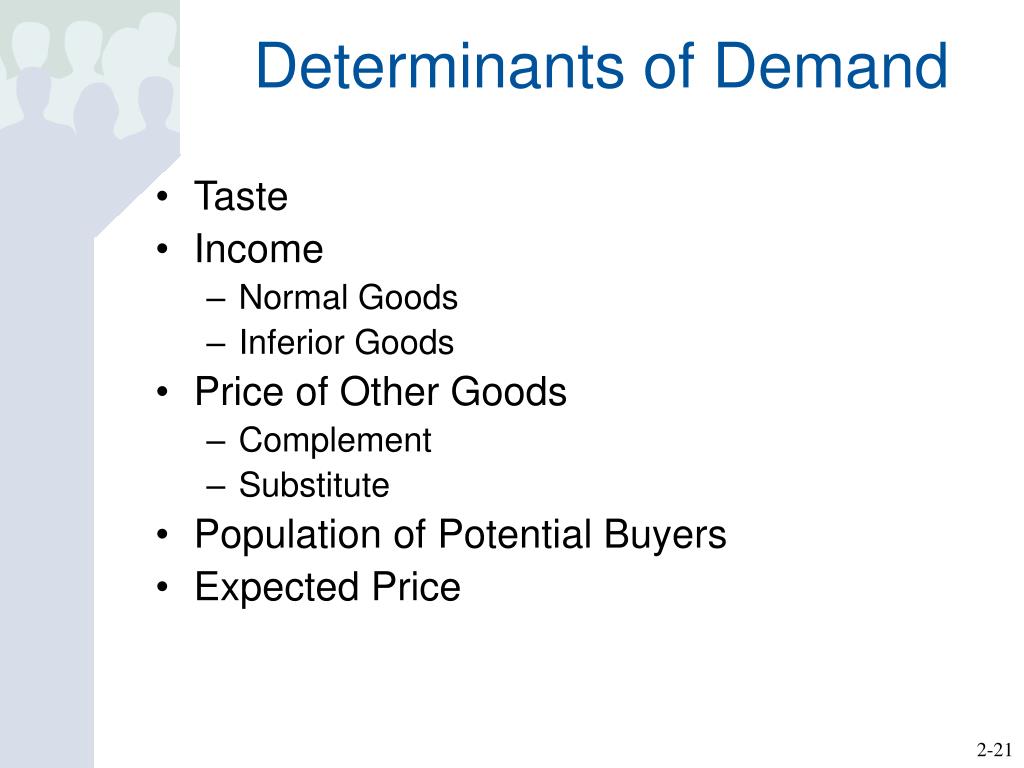 Determinants of Demand

• Taste
• Income
– Normal Goods
– Inferior Goods
• Price of Other Goods
– Complement
– Substitute
• Population of Potential Buyers
• Expected Price

2-21